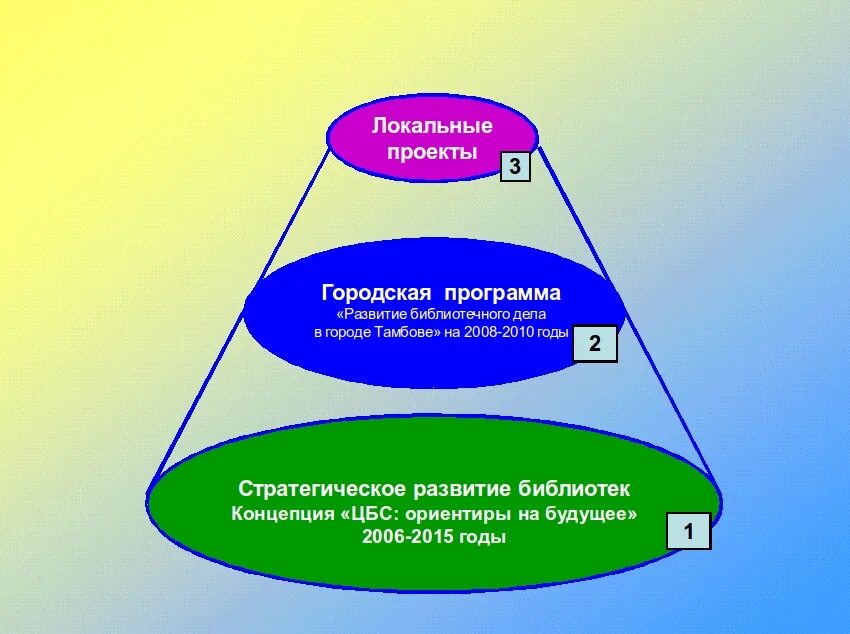 Локальные проекты

3

Городская программа
«Развитие библиотечного дела в городе Тамбове» на 2008-2010 годы

2

Стратегическое развитие библиотек
Концепция «ЦБС: ориентиры на будущее»
2006-2015 годы

1